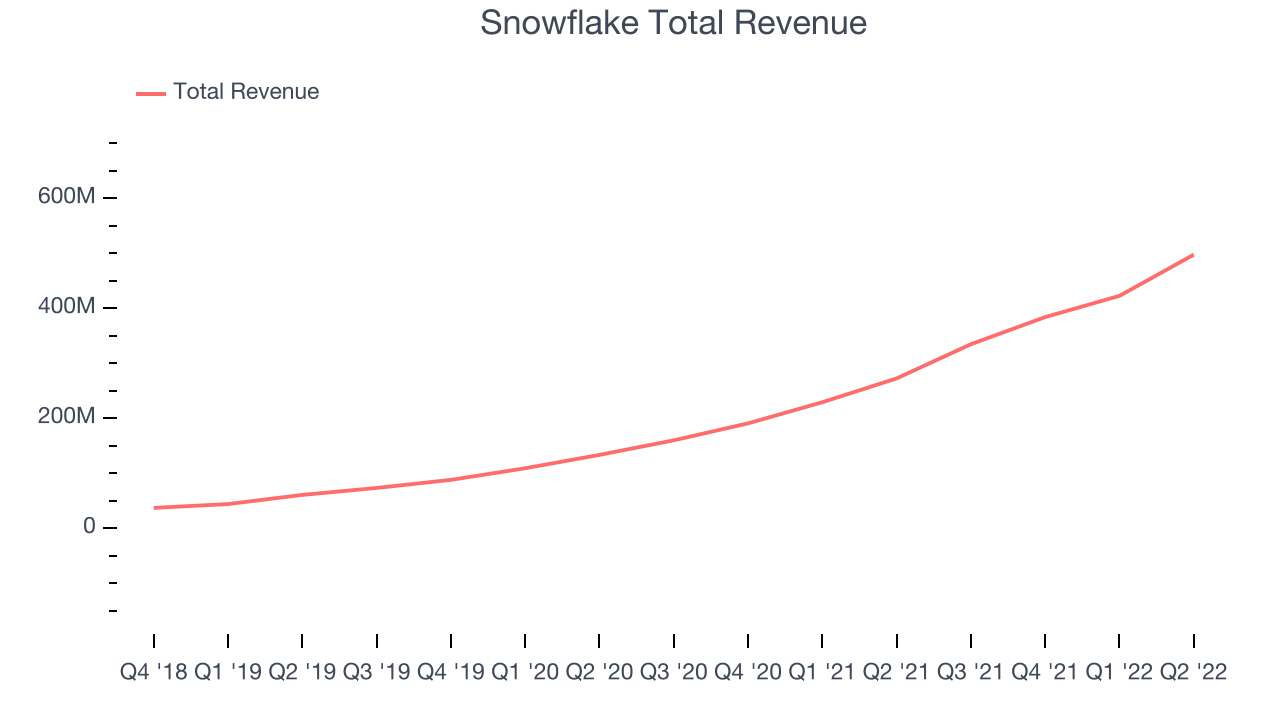 Snowflake Total Revenue

Total Revenue

600M
400M
200M
0

Q4 '18 Q1 '19 Q2 '19 Q3 '19 Q4 '19 Q1 '20 Q2 '20 Q3 '20 Q4 '20 Q1 '21 Q2 '21 Q3 '21 Q4 '21 Q1 '22 Q2 '22